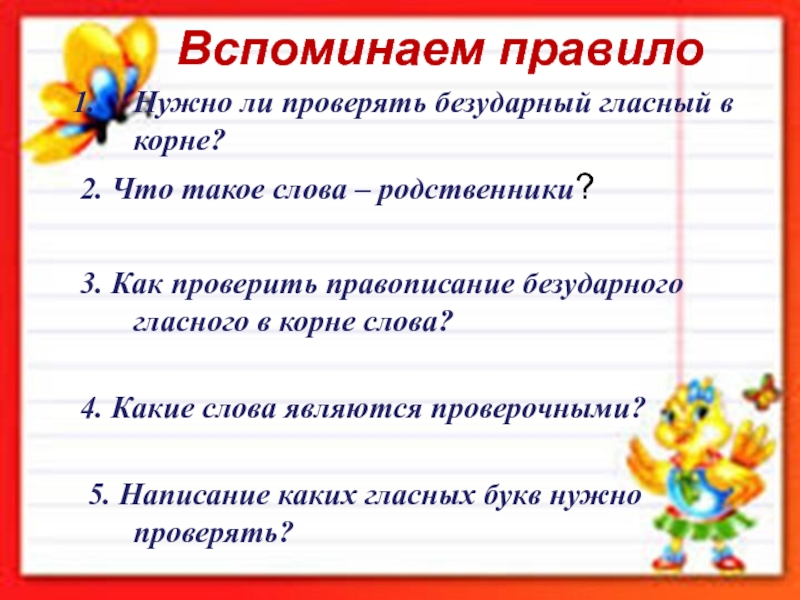 Вспоминаем правило

1. Нужно ли проверять безударный гласный в корне?

2. Что такое слова – родственники?

3. Как проверить правописание безударного гласного в корне слова?

4. Какие слова являются проверочными?

5. Написание каких гласных букв нужно проверять?